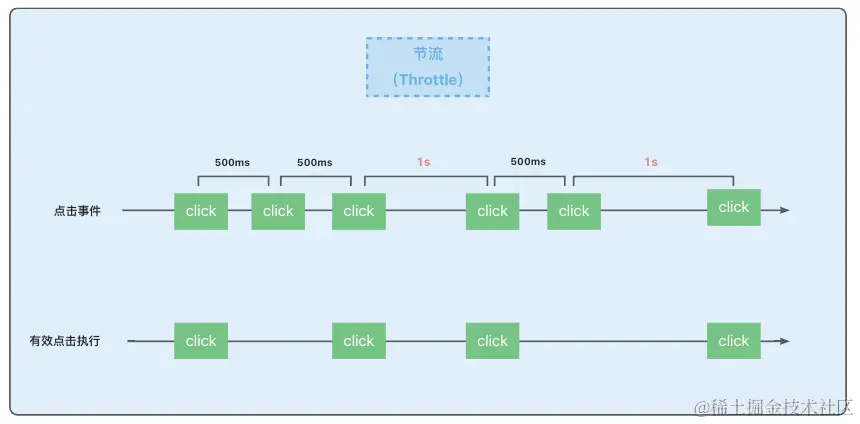 节流
（Throttle）

500ms 500ms 1s 500ms 1s

点击事件 click click click click click click

有效点击执行 click click click click

@稀土掘金技术社区